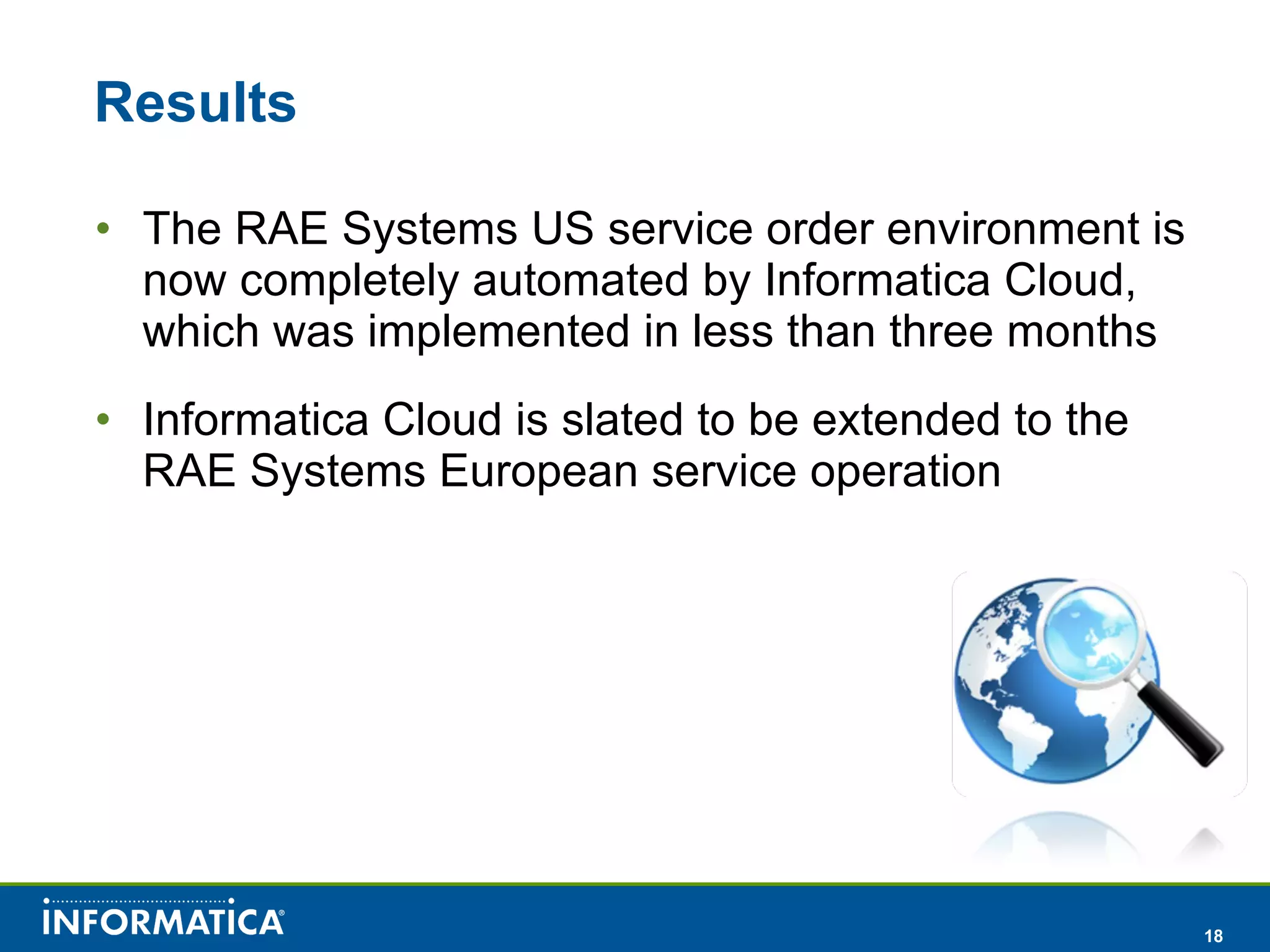 Results

• The RAE Systems US service order environment is now completely automated by Informatica Cloud, which was implemented in less than three months

• Informatica Cloud is slated to be extended to the RAE Systems European service operation

INFORMATICA®

18